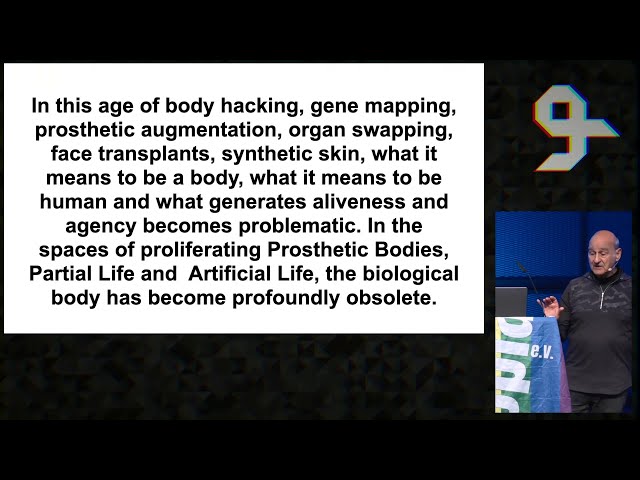 In this age of body hacking, gene mapping, prosthetic augmentation, organ swapping, face transplants, synthetic skin, what it means to be a body, what it means to be human and what generates aliveness and agency becomes problematic. In the spaces of proliferating Prosthetic Bodies, Partial Life and  Artificial Life, the biological body has become profoundly obsolete.

e.V.